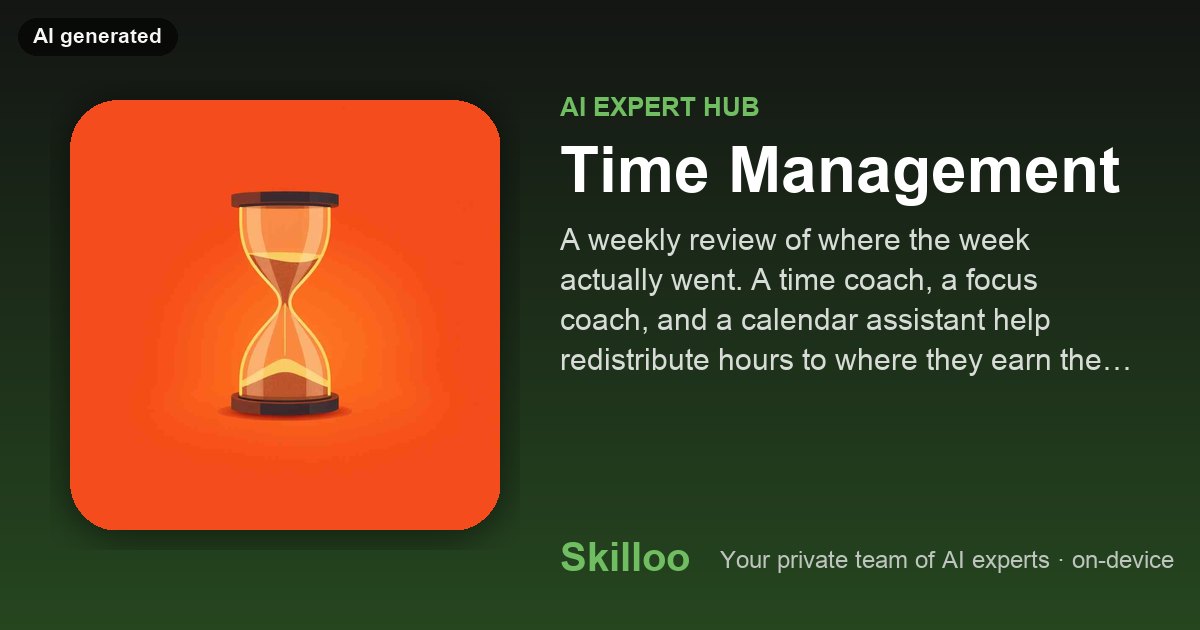 AI generated

AI EXPERT HUB

Time Management

A weekly review of where the week actually went. A time coach, a focus coach, and a calendar assistant help redistribute hours to where they earn the…

Skilloo

Your private team of AI experts · on-device